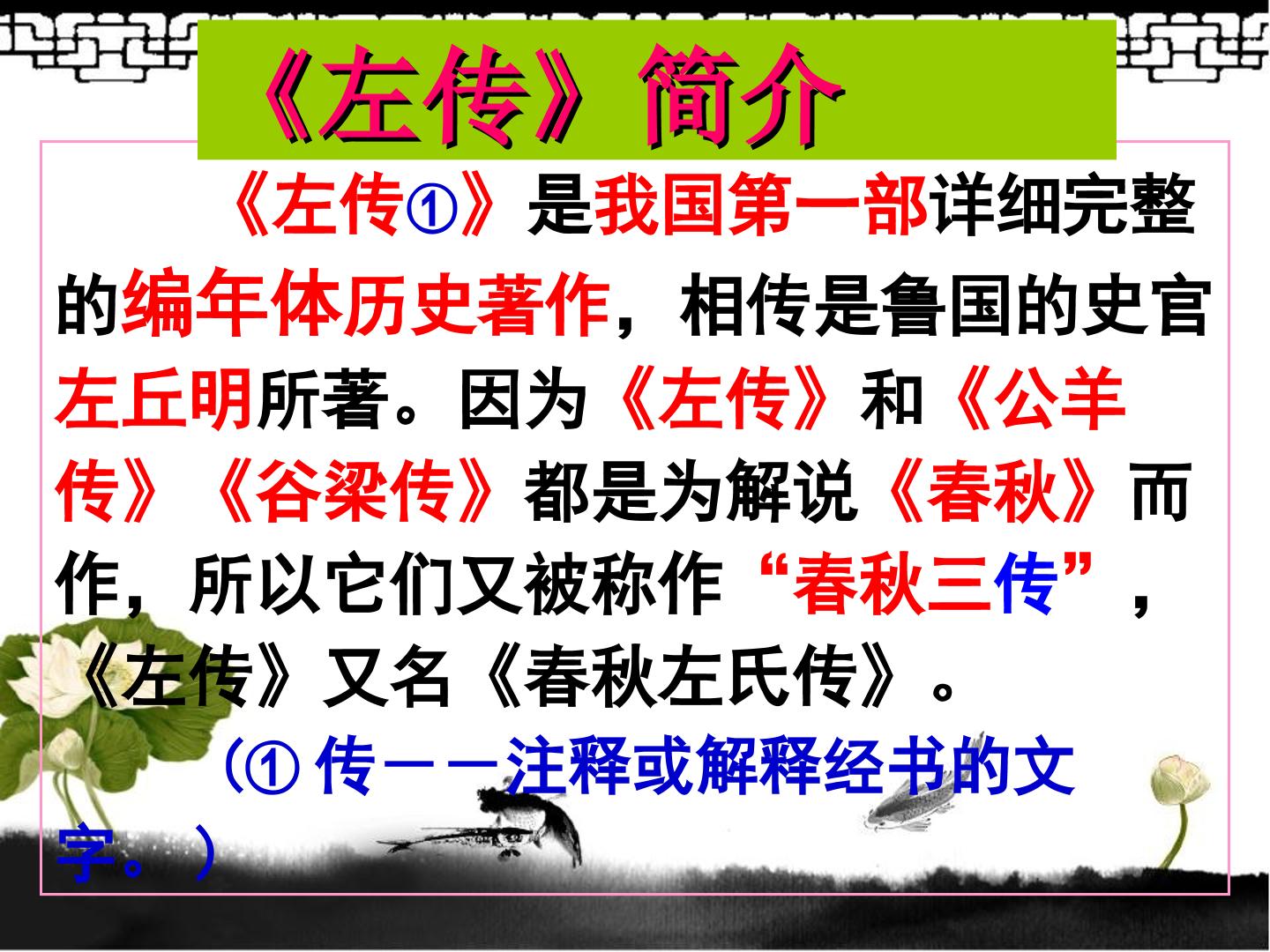 《左传》简介

《左传①》是我国第一部详细完整的编年体历史著作，相传是鲁国的史官左丘明所著。因为《左传》和《公羊传》《谷梁传》都是为解说《春秋》而作，所以它们又被称作“春秋三传”，《左传》又名《春秋左氏传》。

(①传——注释或解释经书的文字。)